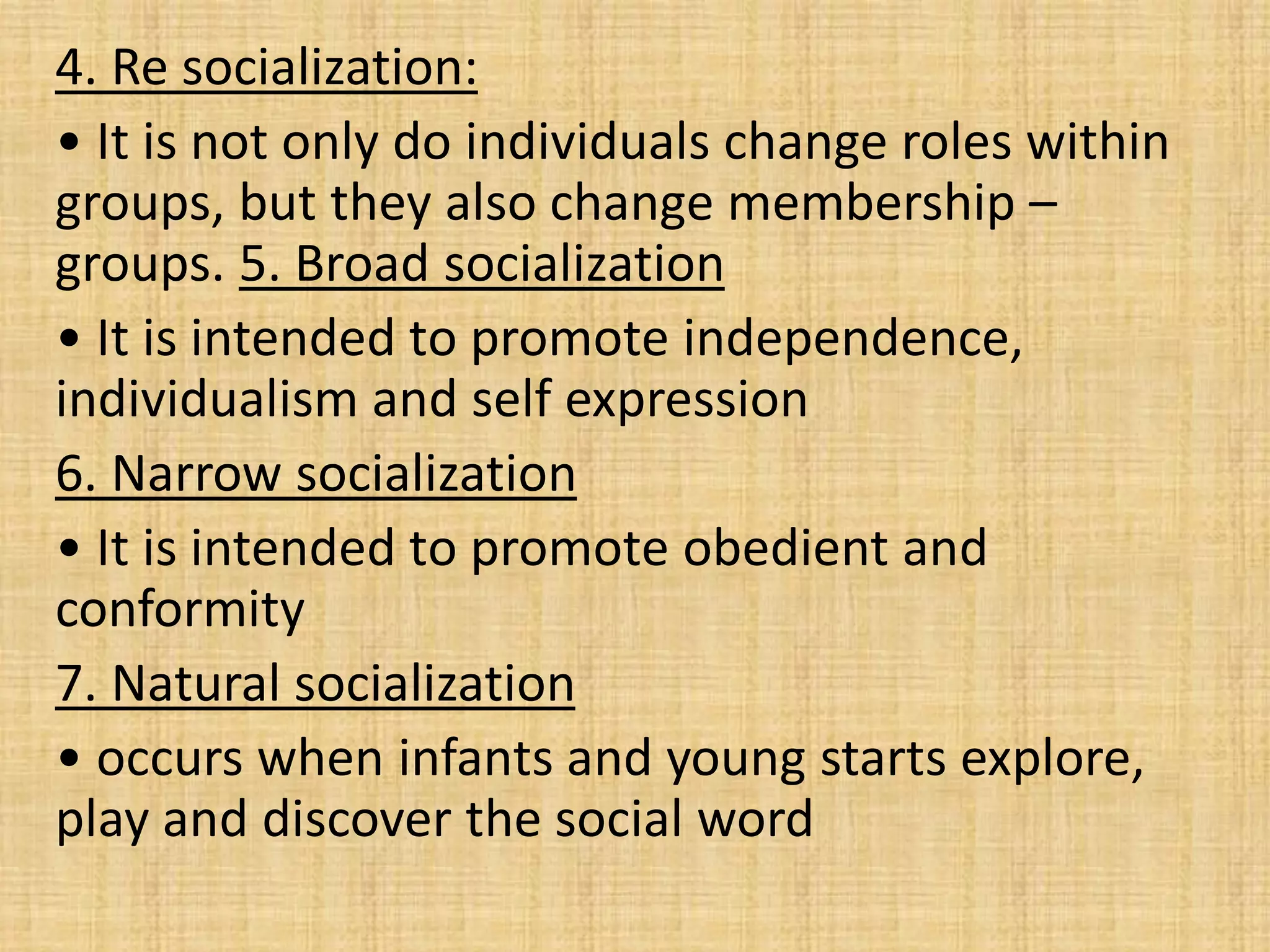 4. Re socialization:

• It is not only do individuals change roles within groups, but they also change membership – groups. 5. Broad socialization

• It is intended to promote independence, individualism and self expression

6. Narrow socialization

• It is intended to promote obedient and conformity

7. Natural socialization

• occurs when infants and young starts explore, play and discover the social word